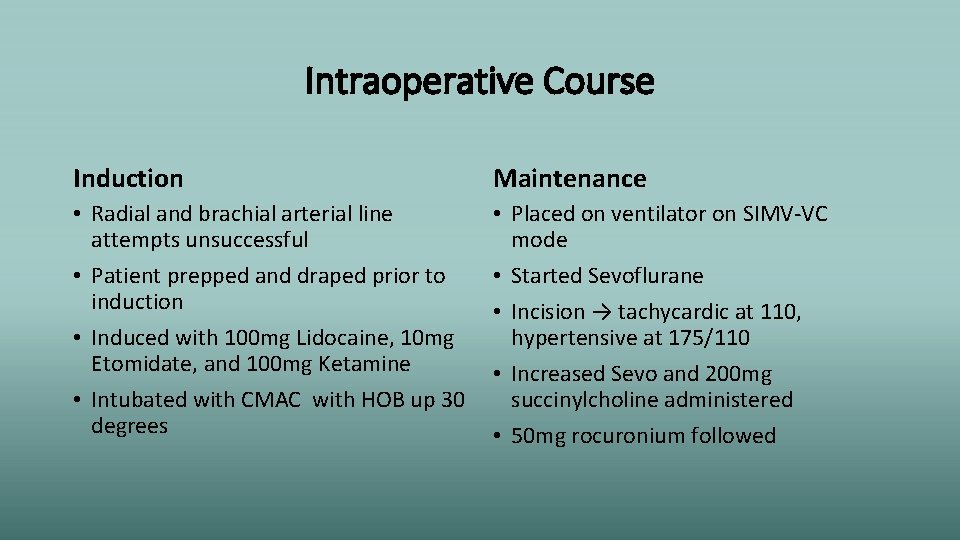 Intraoperative Course

Induction

• Radial and brachial arterial line attempts unsuccessful
• Patient prepped and draped prior to induction
• Induced with 100mg Lidocaine, 10mg Etomidate, and 100mg Ketamine
• Intubated with CMAC with HOB up 30 degrees

Maintenance

• Placed on ventilator on SIMV-VC mode
• Started Sevoflurane
• Incision → tachycardic at 110, hypertensive at 175/110
• Increased Sevo and 200mg succinylcholine administered
• 50mg rocuronium followed